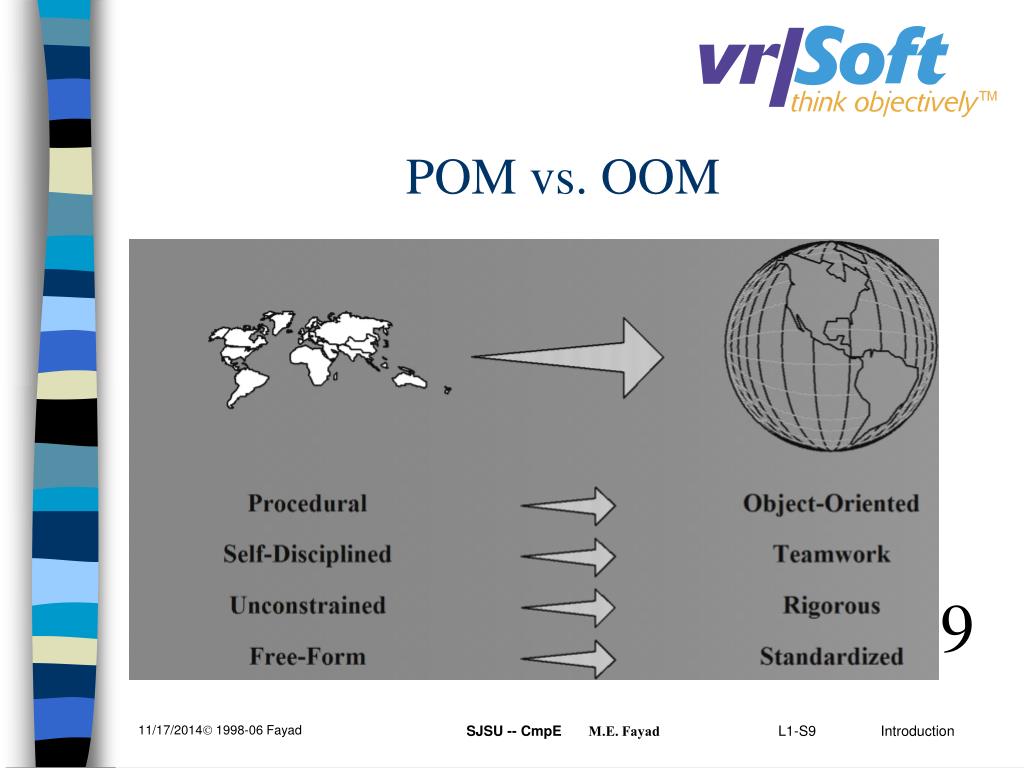 vr|Soft
think objectively™

POM vs. OOM

Procedural
Self-Disciplined
Unconstrained
Free-Form

Object-Oriented
Teamwork
Rigorous
Standardized

9

11/17/2014© 1998-06 Fayad

SJSU -- CmpE M.E. Fayad

L1-S9

Introduction